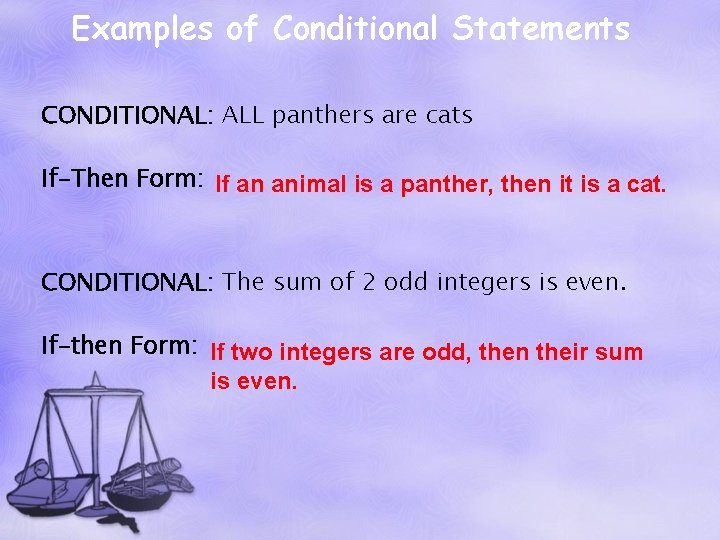 Examples of Conditional Statements

CONDITIONAL: ALL panthers are cats

If-Then Form: If an animal is a panther, then it is a cat.

CONDITIONAL: The sum of 2 odd integers is even.

If-then Form: If two integers are odd, then their sum is even.